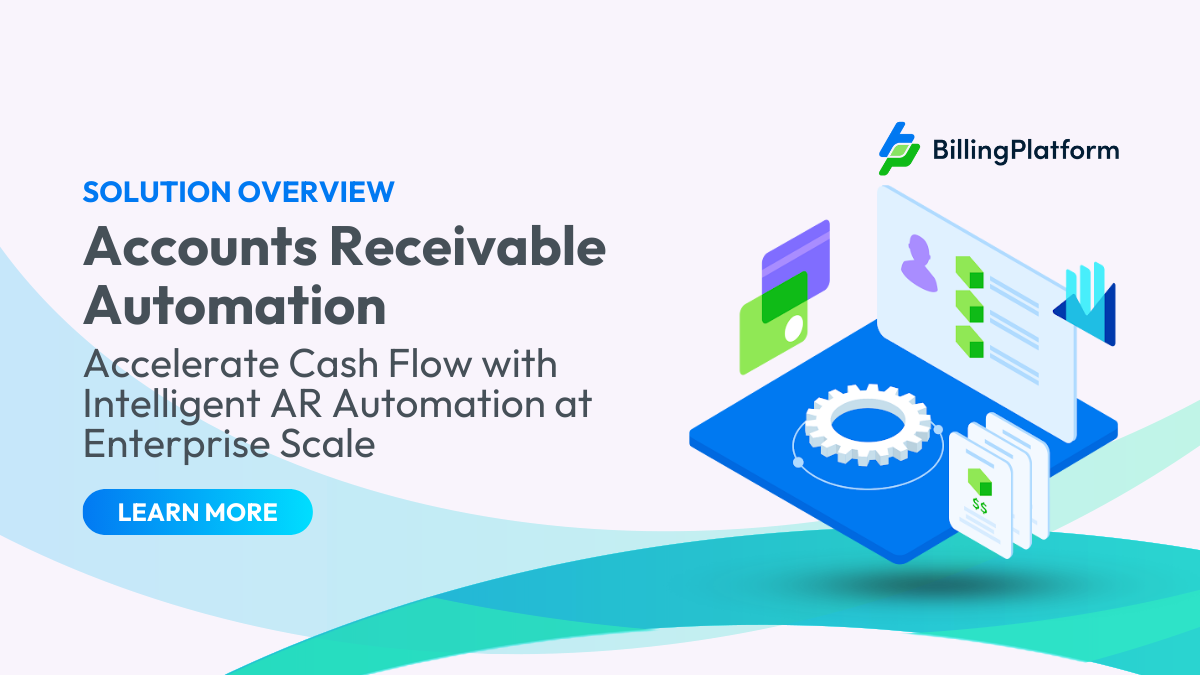 BillingPlatform

SOLUTION OVERVIEW

Accounts Receivable Automation

Accelerate Cash Flow with Intelligent AR Automation at Enterprise Scale

LEARN MORE

$$